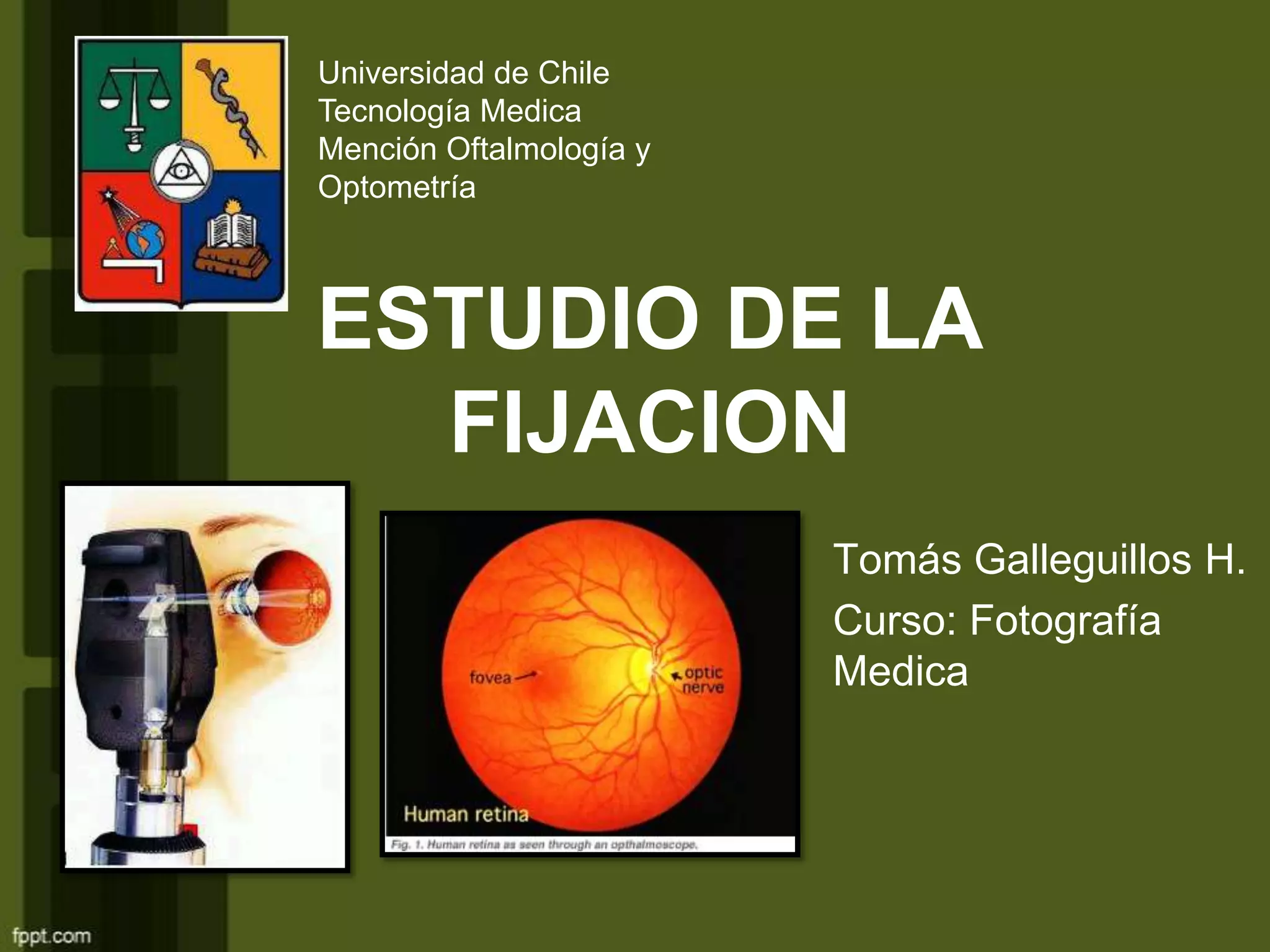 Universidad de Chile
Tecnología Medica
Mención Oftalmología y Optometría

ESTUDIO DE LA FIJACION

fovea
optic nerve
Human retina
Fig. 1. Human retina as seen through an opthalmoscope.

Tomás Galleguillos H.
Curso: Fotografía Medica

fppt.com